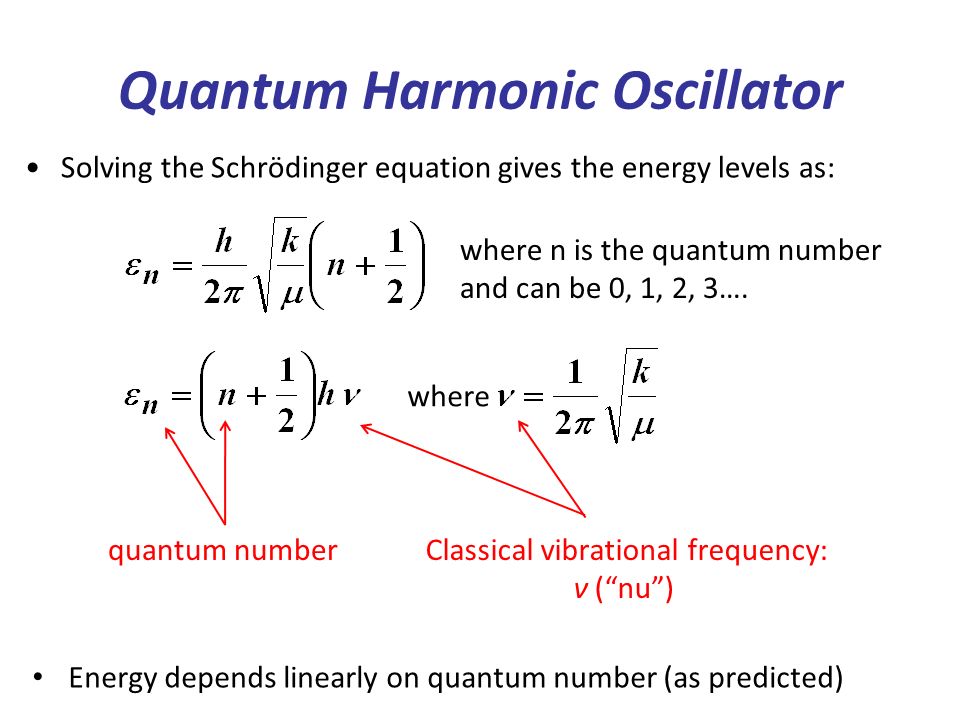 Quantum Harmonic Oscillator

• Solving the Schrödinger equation gives the energy levels as:

$\varepsilon_n = \frac{h}{2\pi}\sqrt{\frac{k}{\mu}}\left(n+\frac{1}{2}\right)$ where n is the quantum number and can be 0, 1, 2, 3….

$\varepsilon_n = \left(n+\frac{1}{2}\right)h\nu$ where $\nu = \frac{1}{2\pi}\sqrt{\frac{k}{\mu}}$

quantum number

Classical vibrational frequency: ν (“nu”)

• Energy depends linearly on quantum number (as predicted)